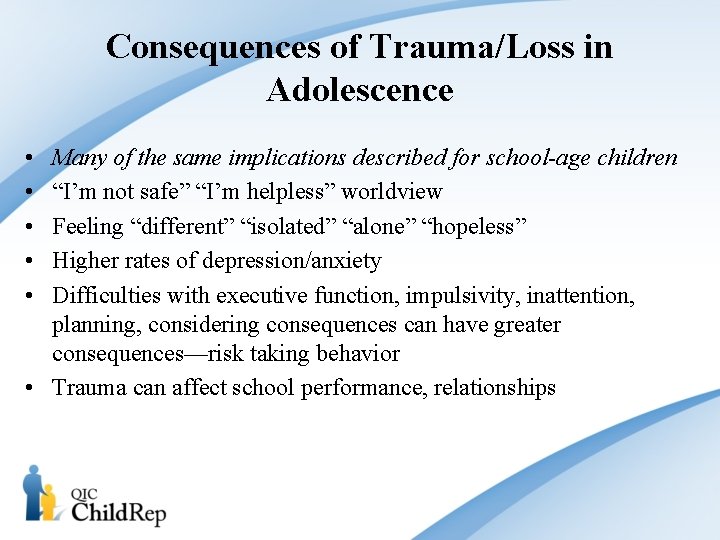 Consequences of Trauma/Loss in Adolescence

• Many of the same implications described for school-age children
• “I’m not safe” “I’m helpless” worldview
• Feeling “different” “isolated” “alone” “hopeless”
• Higher rates of depression/anxiety
• Difficulties with executive function, impulsivity, inattention, planning, considering consequences can have greater consequences—risk taking behavior
• Trauma can affect school performance, relationships

QIC ChildRep